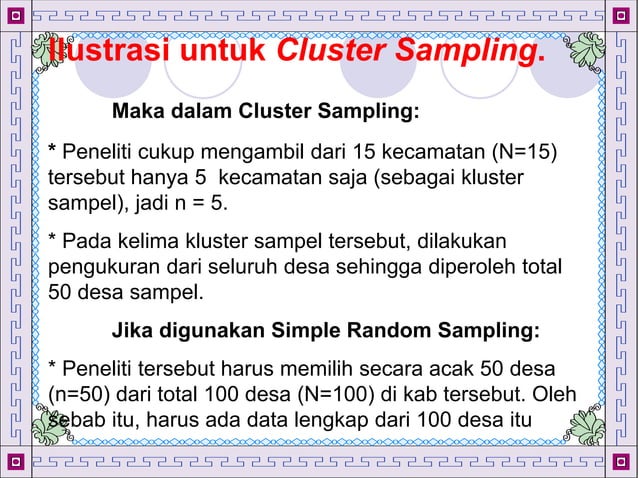 Ilustrasi untuk Cluster Sampling.

Maka dalam Cluster Sampling:

* Peneliti cukup mengambil dari 15 kecamatan (N=15) tersebut hanya 5 kecamatan saja (sebagai kluster sampel), jadi n = 5.

* Pada kelima kluster sampel tersebut, dilakukan pengukuran dari seluruh desa sehingga diperoleh total 50 desa sampel.

Jika digunakan Simple Random Sampling:

* Peneliti tersebut harus memilih secara acak 50 desa (n=50) dari total 100 desa (N=100) di kab tersebut. Oleh sebab itu, harus ada data lengkap dari 100 desa itu